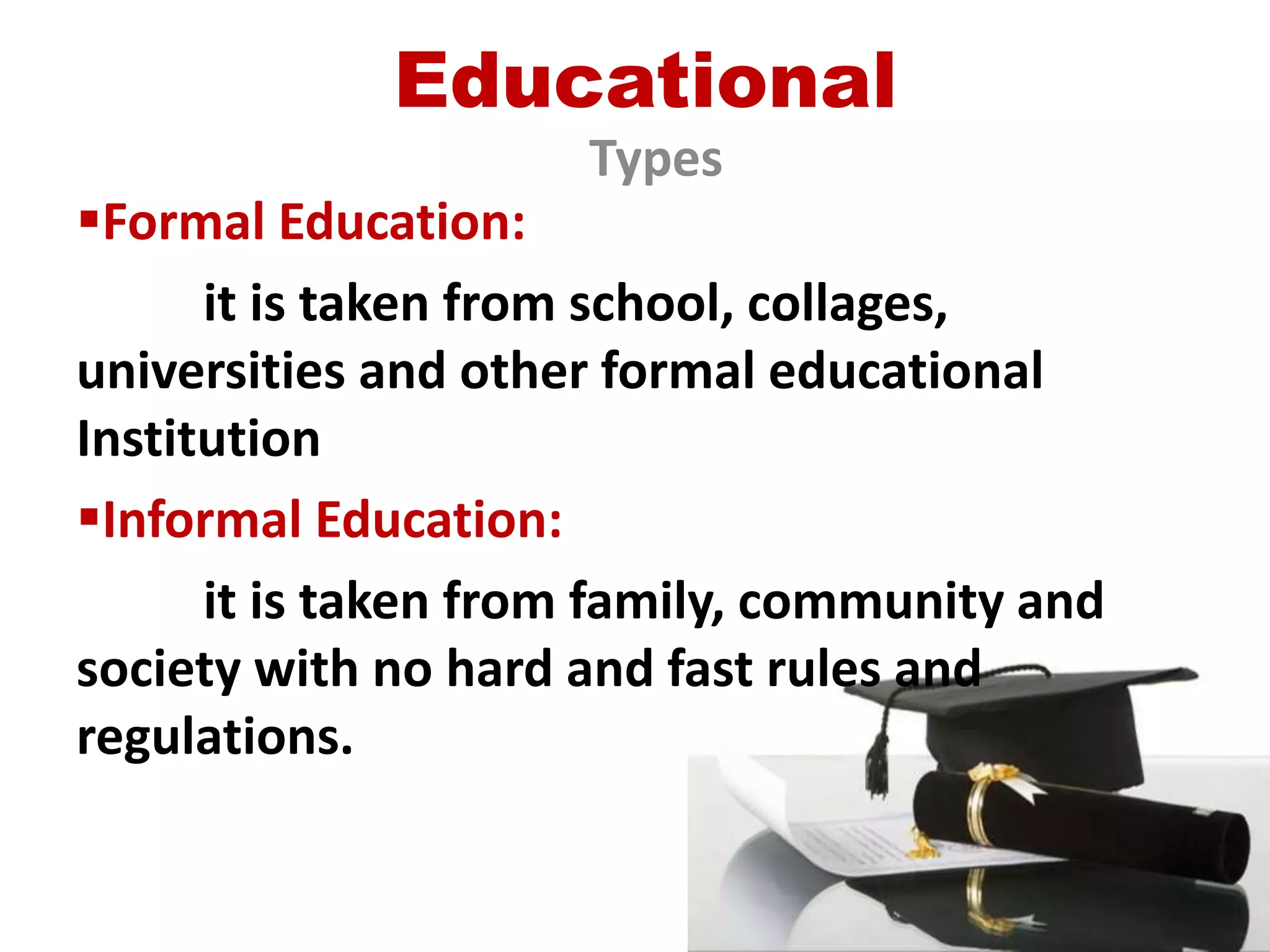 Educational

Types

▪Formal Education:

it is taken from school, collages, universities and other formal educational Institution

▪Informal Education:

it is taken from family, community and society with no hard and fast rules and regulations.